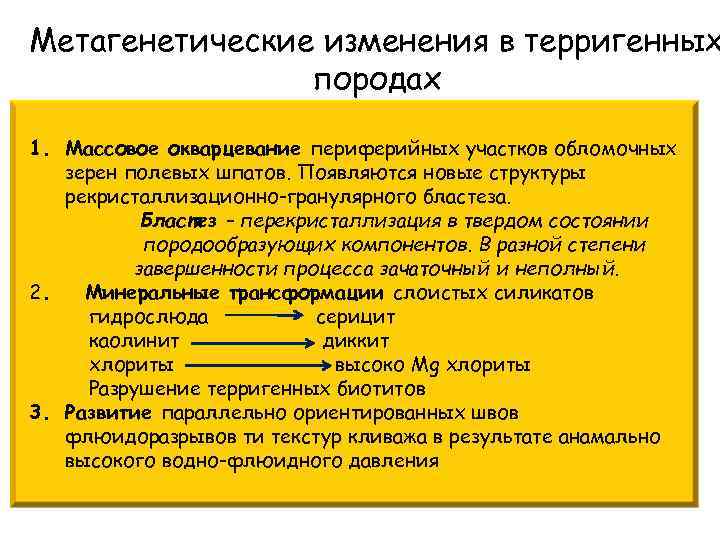 Метагенетические изменения в терригенных породах

1. Массовое окварцевание периферийных участков обломочных зерен полевых шпатов. Появляются новые структуры рекристаллизационно-гранулярного бластеза.

Бластез – перекристаллизация в твердом состоянии породообразующих компонентов. В разной степени завершенности процесса зачаточный и неполный.

2. Минеральные трансформации слоистых силикатов
гидрослюда → серицит
каолинит → диккит
хлориты → высоко Mg хлориты
Разрушение терригенных биотитов

3. Развитие параллельно ориентированных швов флюидоразрывов ти текстур кливажа в результате анамально высокого водно-флюидного давления